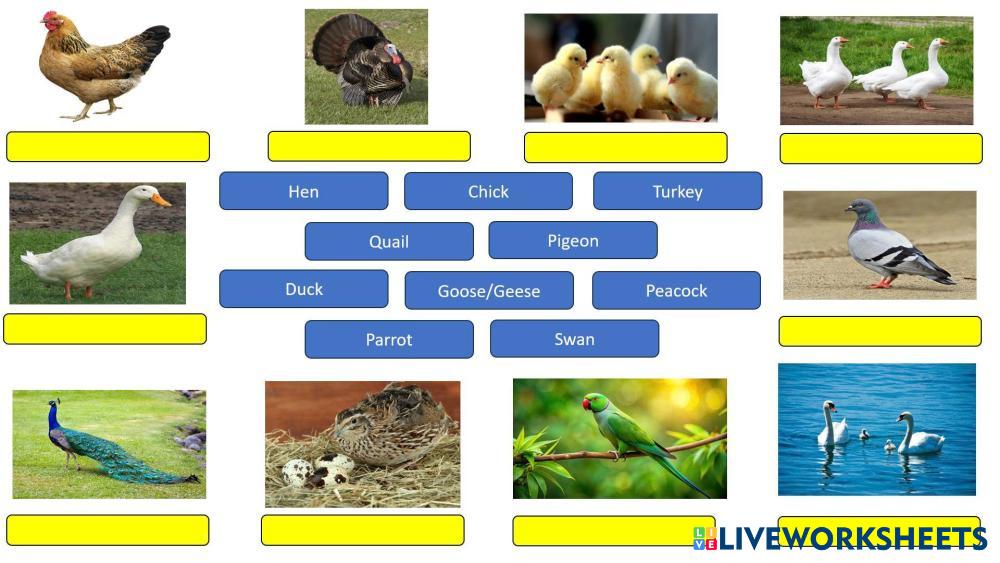 Hen
Chick
Turkey
Quail
Pigeon
Duck
Goose/Geese
Peacock
Parrot
Swan

LIVEWORKSHEETS